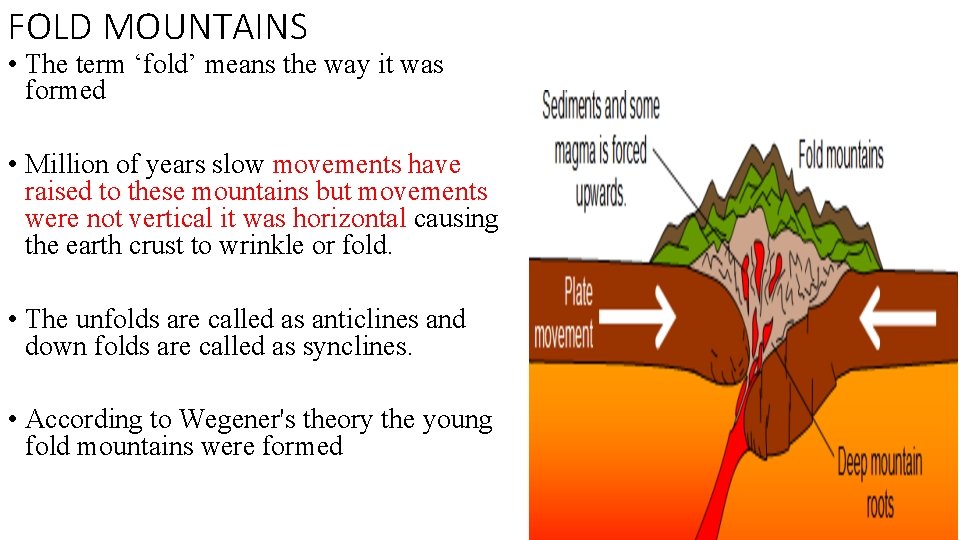 FOLD MOUNTAINS

• The term ‘fold’ means the way it was formed

• Million of years slow movements have raised to these mountains but movements were not vertical it was horizontal causing the earth crust to wrinkle or fold.

• The unfolds are called as anticlines and down folds are called as synclines.

• According to Wegener's theory the young fold mountains were formed

Sediments and some magma is forced upwards.

Fold mountains

Plate movement

Deep mountain roots